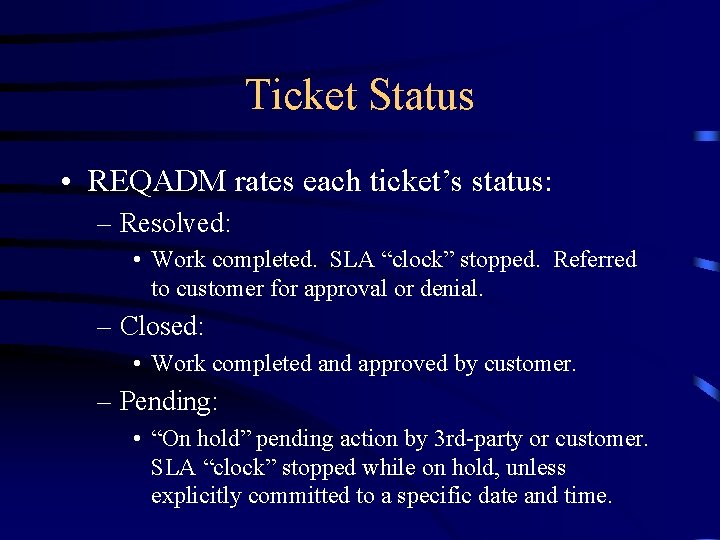 Ticket Status

• REQADM rates each ticket’s status:

– Resolved:

• Work completed. SLA “clock” stopped. Referred to customer for approval or denial.

– Closed:

• Work completed and approved by customer.

– Pending:

• “On hold” pending action by 3rd-party or customer. SLA “clock” stopped while on hold, unless explicitly committed to a specific date and time.